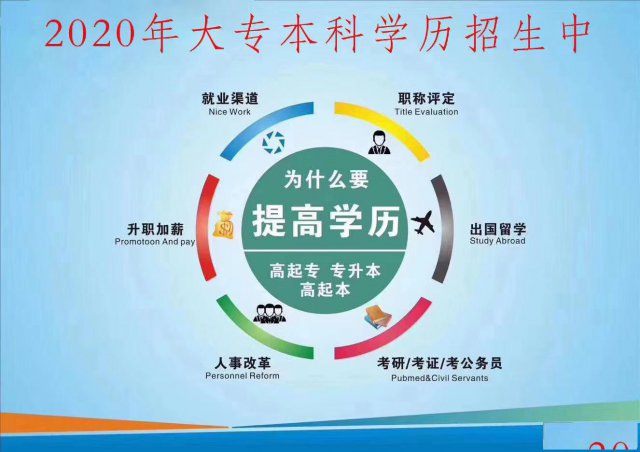 2020年大专本科学历招生中

就业渠道
Nice Work

职称评定
Title Evaluation

为什么要
提高学历
高起专 专升本
高起本

升职加薪
Promotoon And pay

出国留学
Study Abroad

人事改革
Personnel Reform

考研/考证/考公务员
Pubmed&Civil Servants